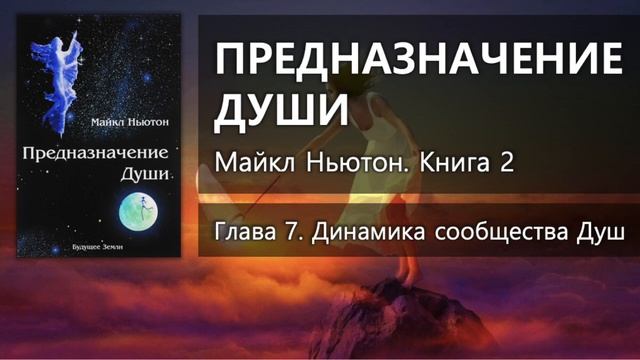 Майкл Ньютон

Предназначение Души

Будущее Земли

ПРЕДНАЗНАЧЕНИЕ ДУШИ

Майкл Ньютон. Книга 2

Глава 7. Динамика сообщества Душ